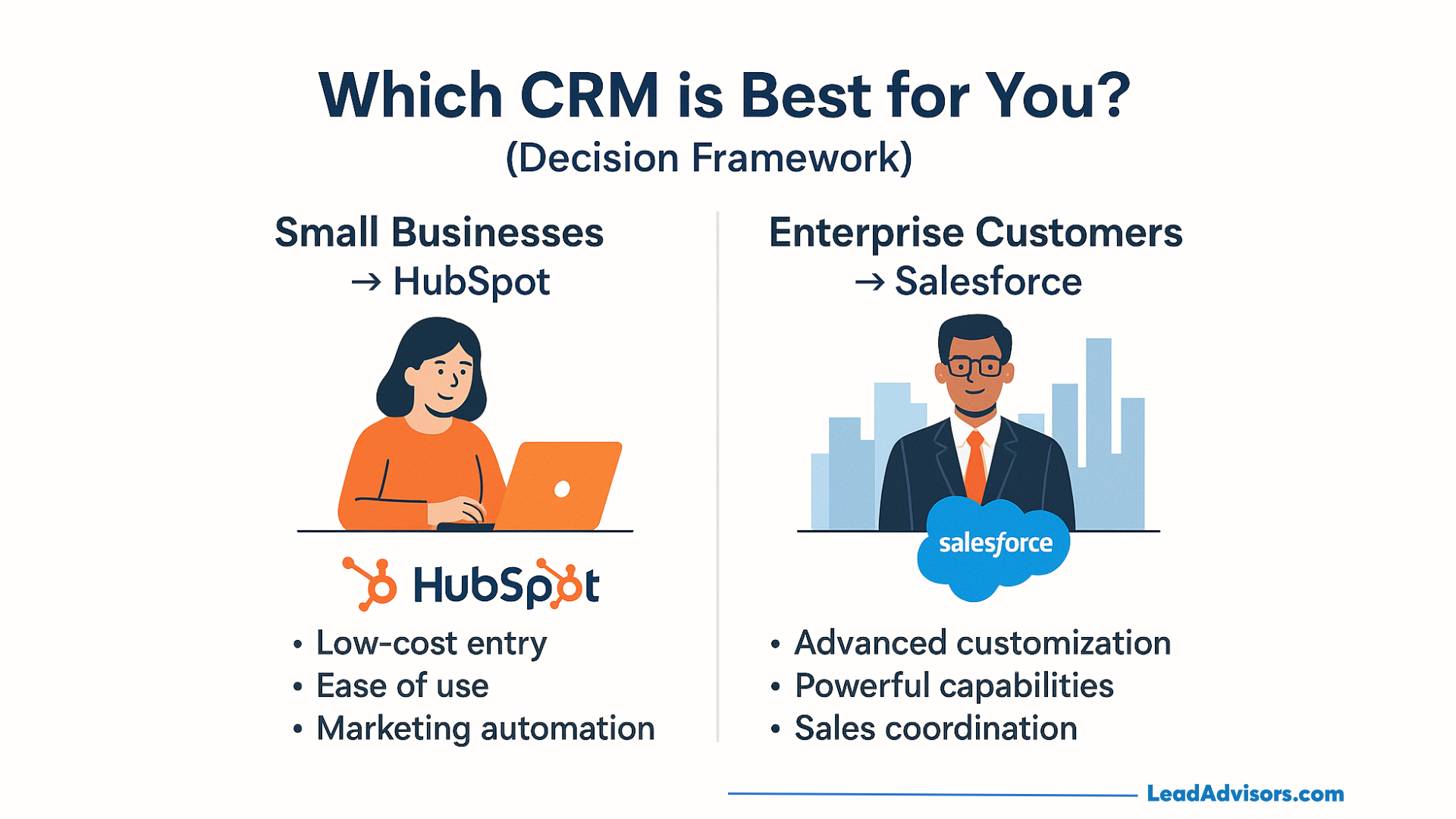 Which CRM is Best for You?
(Decision Framework)

Small Businesses
→ HubSpot

HubSpot

• Low-cost entry
• Ease of use
• Marketing automation

Enterprise Customers
→ Salesforce

salesforce

• Advanced customization
• Powerful capabilities
• Sales coordination

LeadAdvisors.com